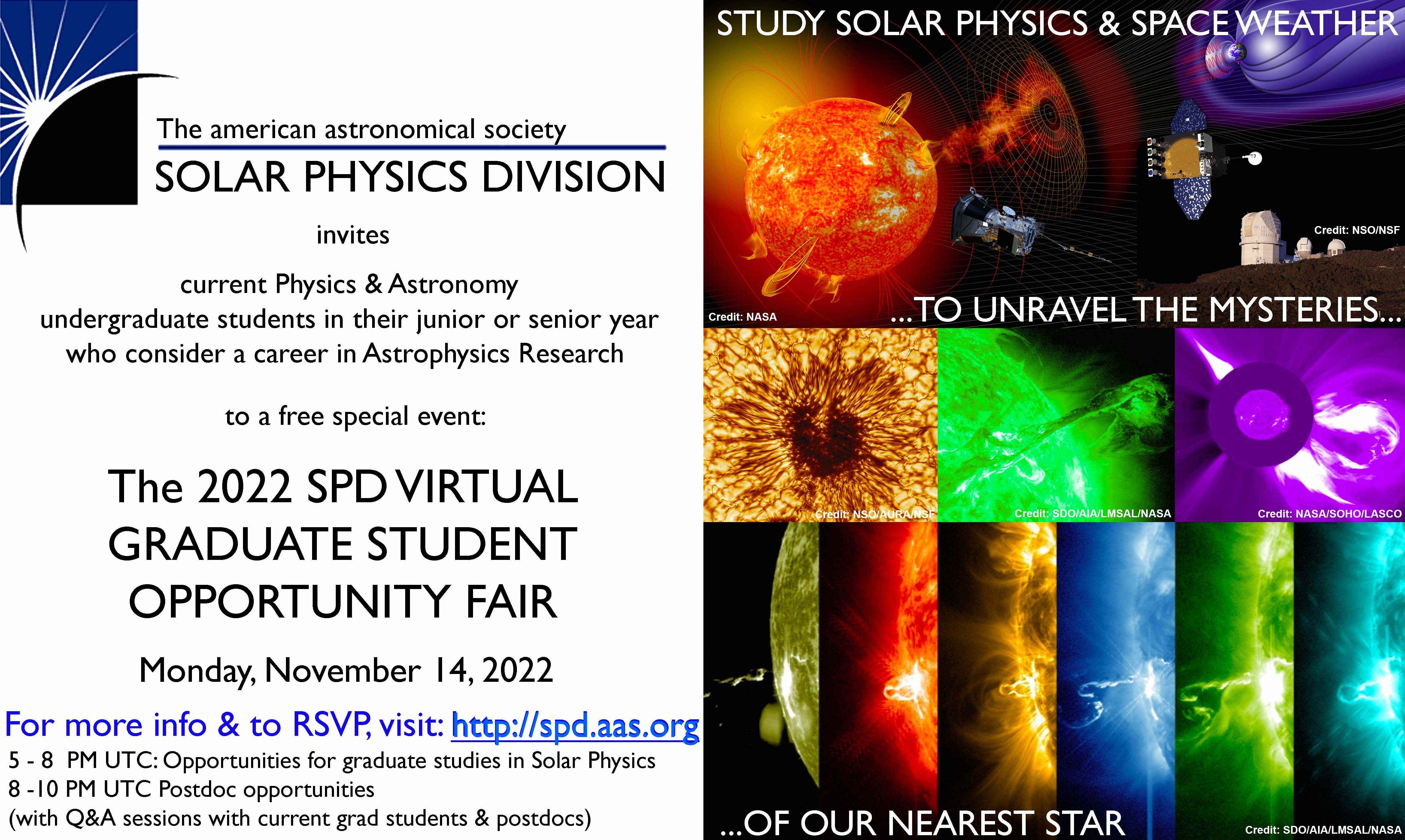 The american astronomical society
SOLAR PHYSICS DIVISION

invites

current Physics & Astronomy undergraduate students in their junior or senior year who consider a career in Astrophysics Research

to a free special event:

The 2022 SPD VIRTUAL GRADUATE STUDENT OPPORTUNITY FAIR

Monday, November 14, 2022

For more info & to RSVP, visit: http://spd.aas.org

5 - 8 PM UTC: Opportunities for graduate studies in Solar Physics
8 -10 PM UTC Postdoc opportunities
(with Q&A sessions with current grad students & postdocs)

STUDY SOLAR PHYSICS & SPACE WEATHER

Credit: NSO/NSF

Credit: NASA

...TO UNRAVEL THE MYSTERIES...

Credit: NSO/AURA/NSF

Credit: SDO/AIA/LMSAL/NASA

Credit: NASA/SOHO/LASCO

...OF OUR NEAREST STAR

Credit: SDO/AIA/LMSAL/NASA